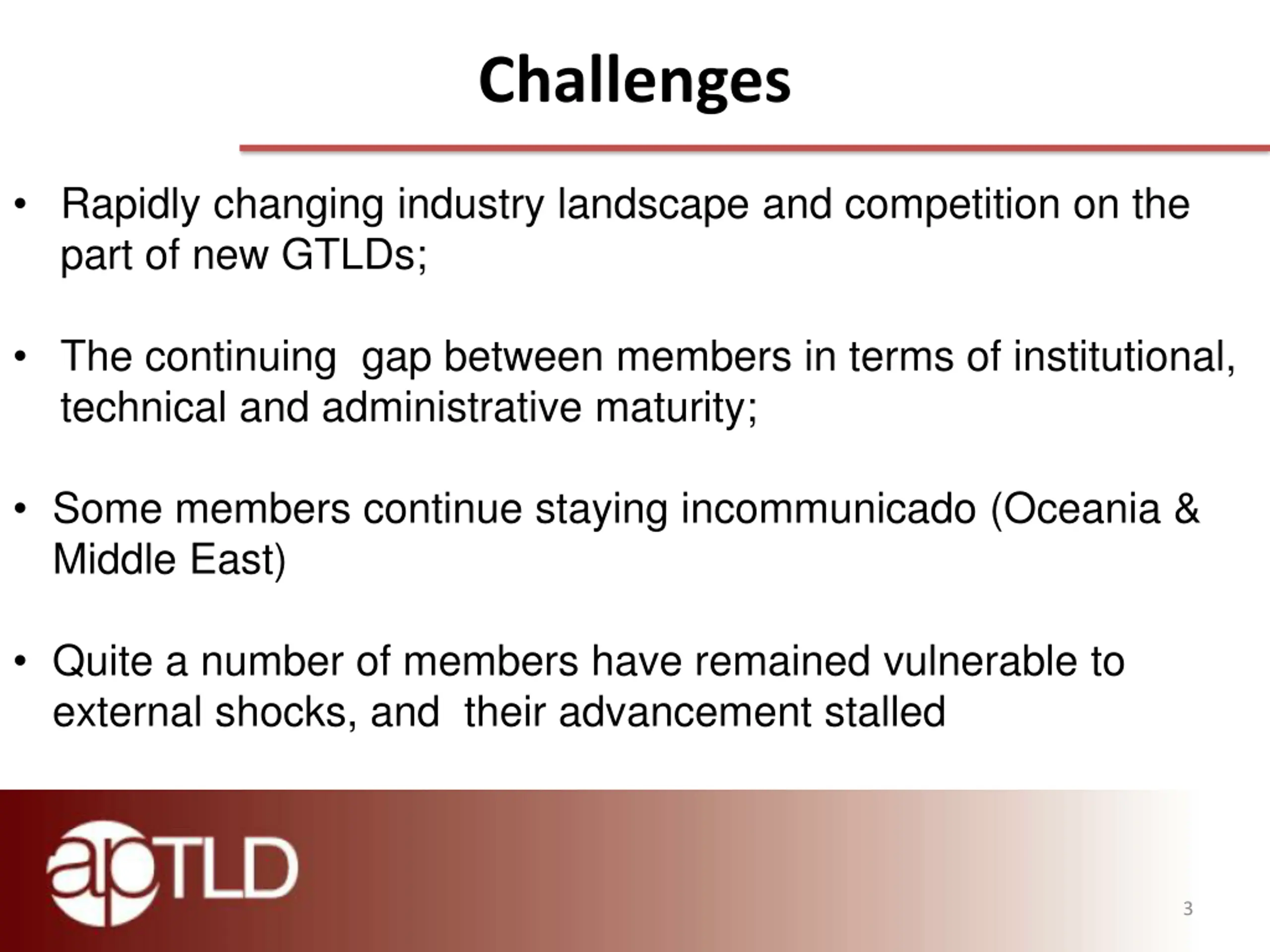 Challenges

• Rapidly changing industry landscape and competition on the part of new GTLDs;

• The continuing gap between members in terms of institutional, technical and administrative maturity;

• Some members continue staying incommunicado (Oceania & Middle East)

• Quite a number of members have remained vulnerable to external shocks, and their advancement stalled

apTLD

3